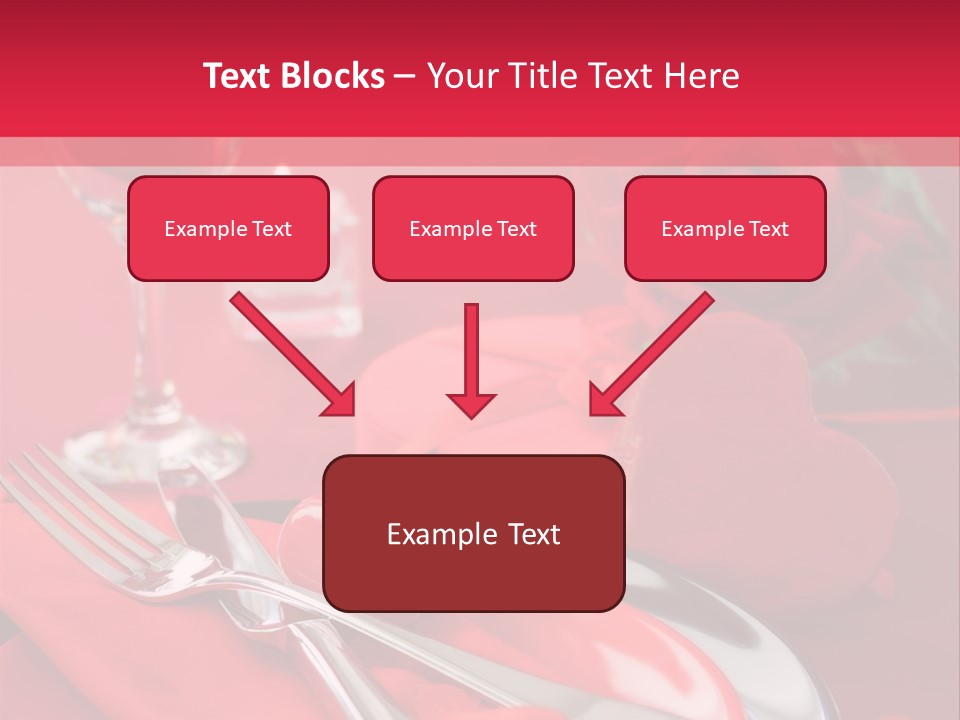 Text Blocks – Your Title Text Here

Example Text

Example Text

Example Text

Example Text